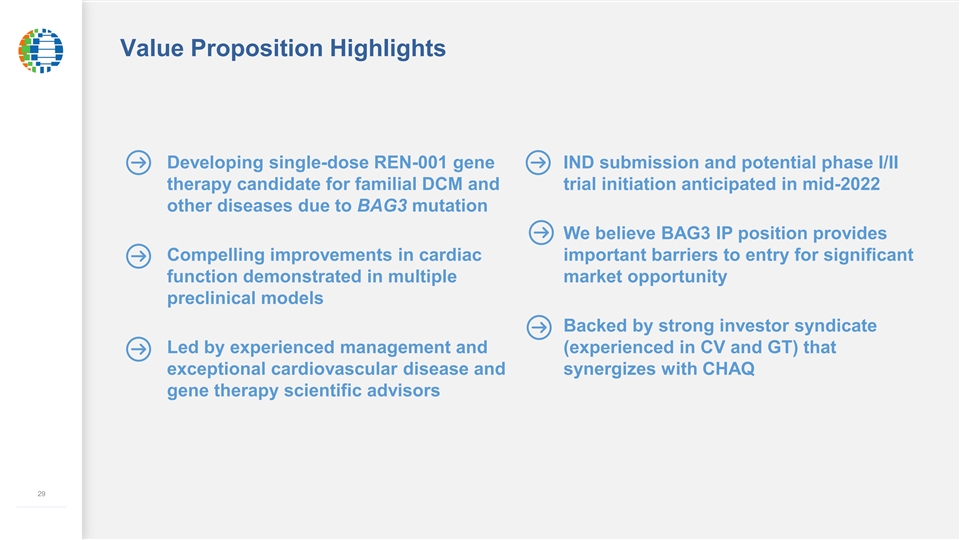 Value Proposition Highlights

Developing single-dose REN-001 gene therapy candidate for familial DCM and other diseases due to BAG3 mutation

Compelling improvements in cardiac function demonstrated in multiple preclinical models

Led by experienced management and exceptional cardiovascular disease and gene therapy scientific advisors

IND submission and potential phase I/II trial initiation anticipated in mid-2022

We believe BAG3 IP position provides important barriers to entry for significant market opportunity

Backed by strong investor syndicate (experienced in CV and GT) that synergizes with CHAQ

29